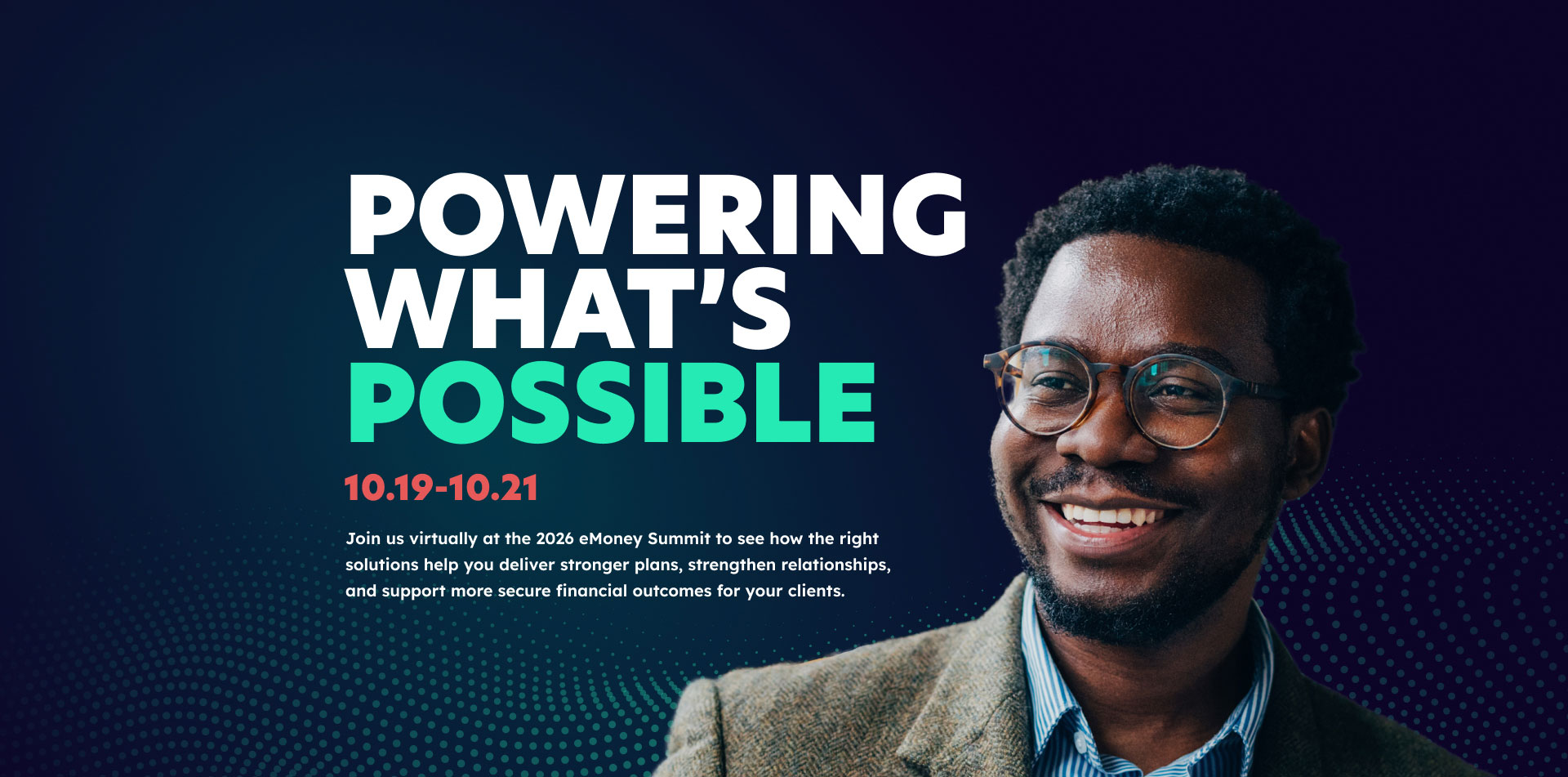 POWERING WHAT'S POSSIBLE

10.19-10.21

Join us virtually at the 2026 eMoney Summit to see how the right solutions help you deliver stronger plans, strengthen relationships, and support more secure financial outcomes for your clients.